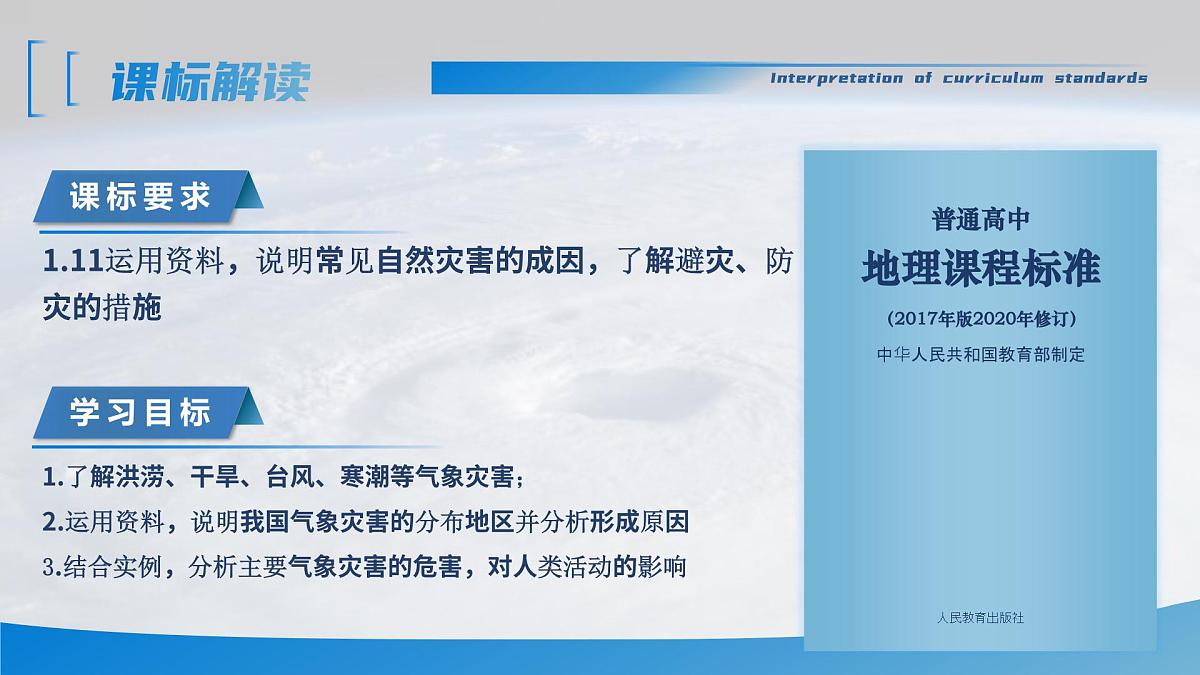 课标解读

Interpretation of curriculum standards

课标要求

1.11运用资料，说明常见自然灾害的成因，了解避灾、防灾的措施

学习目标

1.了解洪涝、干旱、台风、寒潮等气象灾害；

2.运用资料，说明我国气象灾害的分布地区并分析形成原因

3.结合实例，分析主要气象灾害的危害，对人类活动的影响

普通高中

地理课程标准

（2017年版2020年修订）

中华人民共和国教育部制定

人民教育出版社